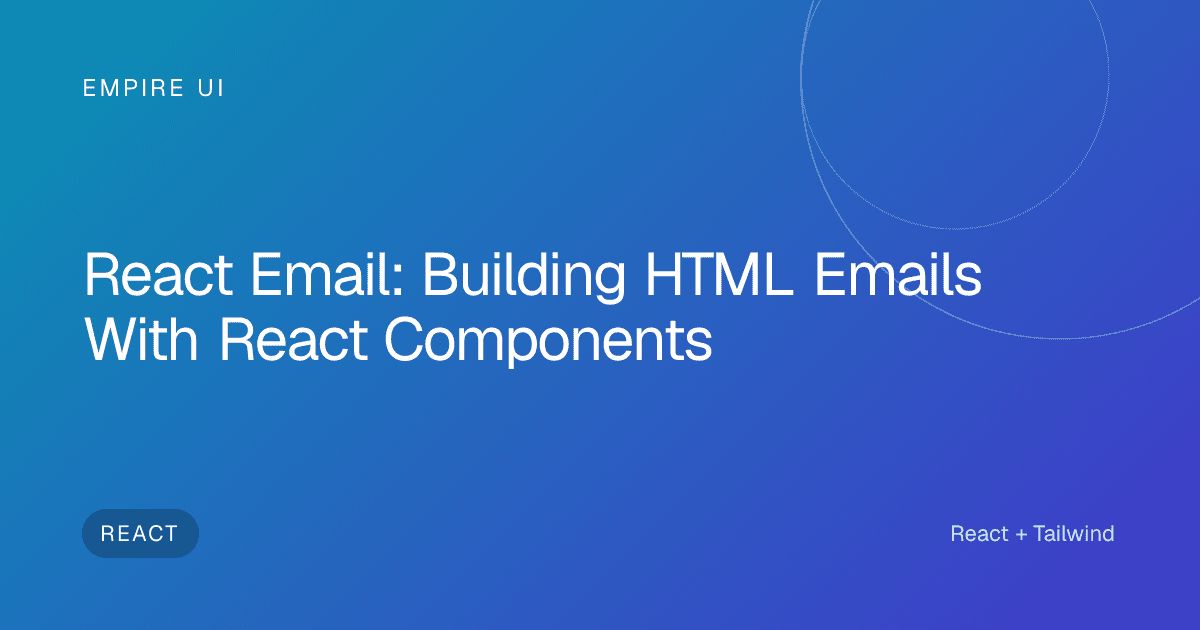 EMPIRE UI

React Email: Building HTML Emails With React Components

REACT

React + Tailwind